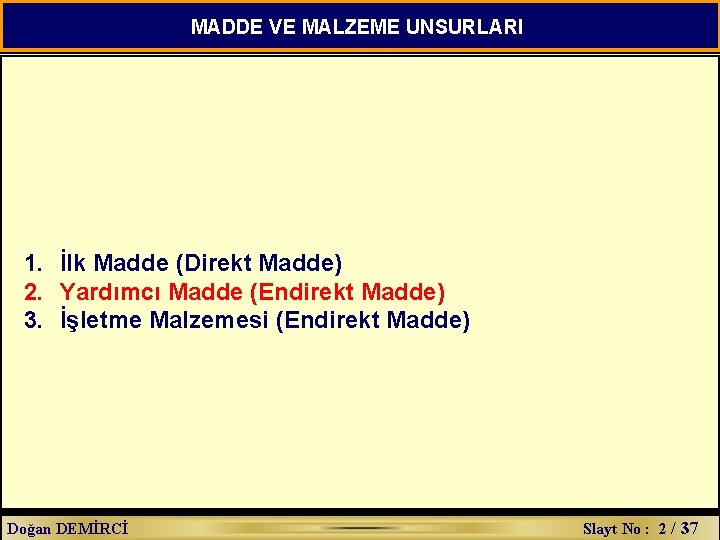 MADDE VE MALZEME UNSURLARI

1. İlk Madde (Direkt Madde)
2. Yardımcı Madde (Endirekt Madde)
3. İşletme Malzemesi (Endirekt Madde)

Doğan DEMİRCİ

Slayt No : 2 / 37